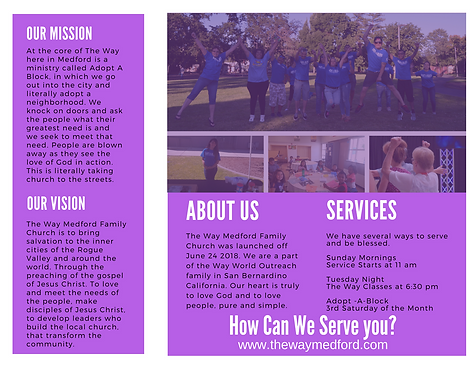 OUR MISSION

At the core of The Way here in Medford is a ministry called Adopt A Block, in which we go out into the city and literally adopt a neighborhood. We knock on doors and ask the people what their greatest need is and we seek to meet that need. People are blown away as they see the love of God in action. This is literally taking church to the streets.

OUR VISION

The Way Medford Family Church is to bring salvation to the inner cities of the Rogue Valley and around the world. Through the preaching of the gospel of Jesus Christ. To love and meet the needs of the people, make disciples of Jesus Christ, to develop leaders who build the local church, that transform the community.

ABOUT US

The Way Medford Family Church was launched off June 24 2018. We are a part of the Way World Outreach family in San Bernardino California. Our heart is truly to love God and to love people, pure and simple.

SERVICES

We have several ways to serve and be blessed.

Sunday Mornings
Service Starts at 11 am

Tuesday Night
The Way Classes at 6:30 pm

Adopt -A-Block
3rd Saturday of the Month

How Can We Serve you?
www.thewaymedford.com